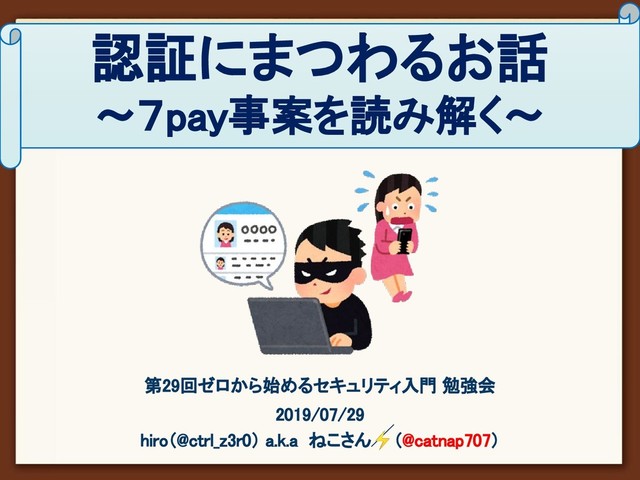 認証にまつわるお話
～7pay事案を読み解く～

第29回ゼロから始めるセキュリティ入門 勉強会
2019/07/29
hiro（@ctrl_z3r0） a.k.a ねこさん⚡（@catnap707）